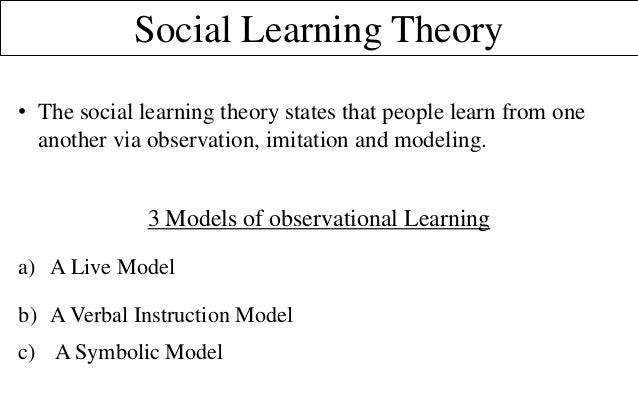 Social Learning Theory

• The social learning theory states that people learn from one another via observation, imitation and modeling.

3 Models of observational Learning

a) A Live Model

b) A Verbal Instruction Model

c) A Symbolic Model